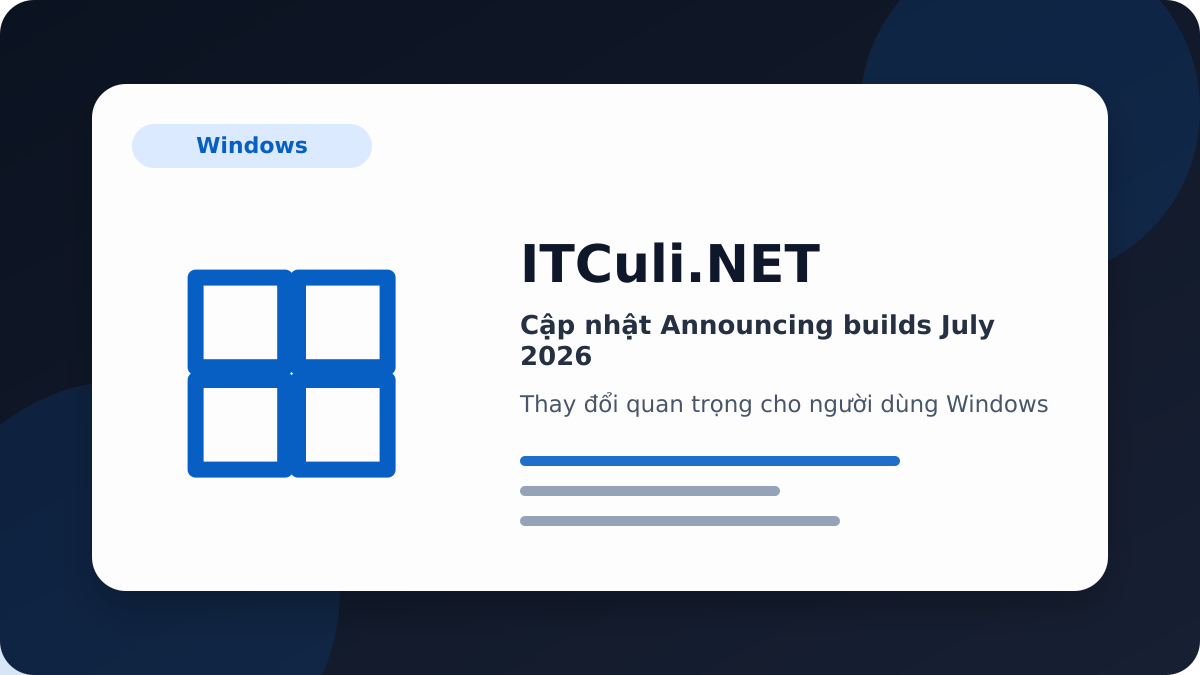 Windows

ITCuli.NET

Cập nhật Announcing builds July 2026

Thay đổi quan trọng cho người dùng Windows